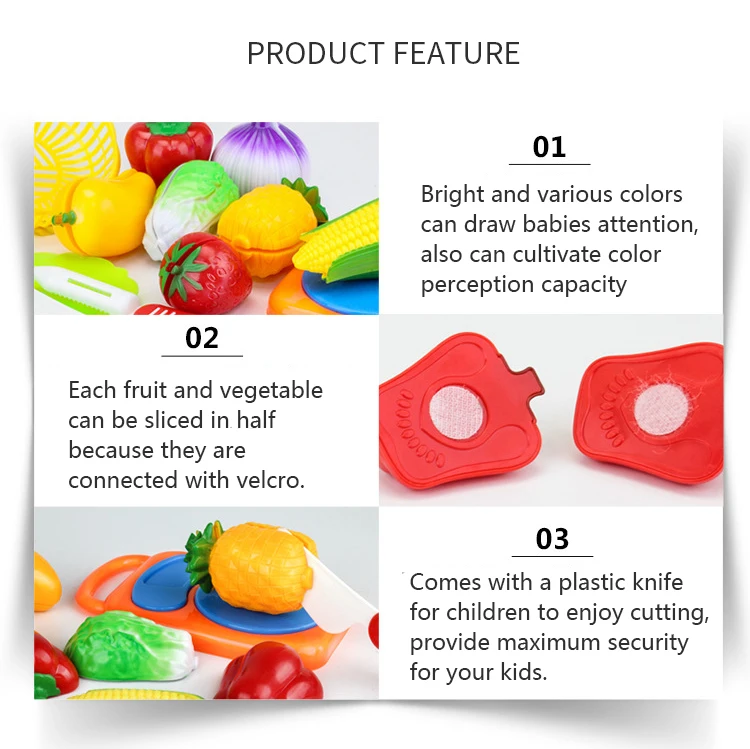 PRODUCT FEATURE

01

Bright and various colors can draw babies attention, also can cultivate color perception capacity

02

Each fruit and vegetable can be sliced in half because they are connected with velcro.

03

Comes with a plastic knife for children to enjoy cutting, provide maximum security for your kids.